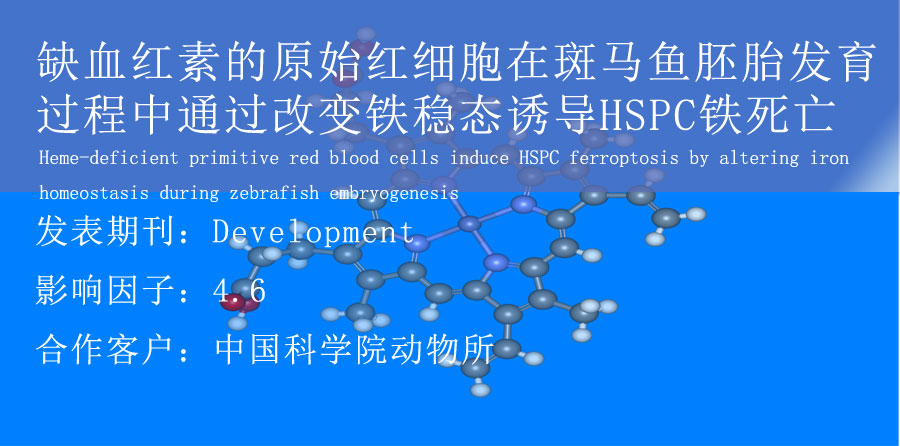 缺血红素的原始红细胞在斑马鱼胚胎发育过程中通过改变铁稳态诱导HSPC铁死亡

Heme-deficient primitive red blood cells induce HSPC ferroptosis by altering iron homeostasis during zebrafish embryogenesis

发表期刊：Development

影响因子：4.6

合作客户：中国科学院动物所